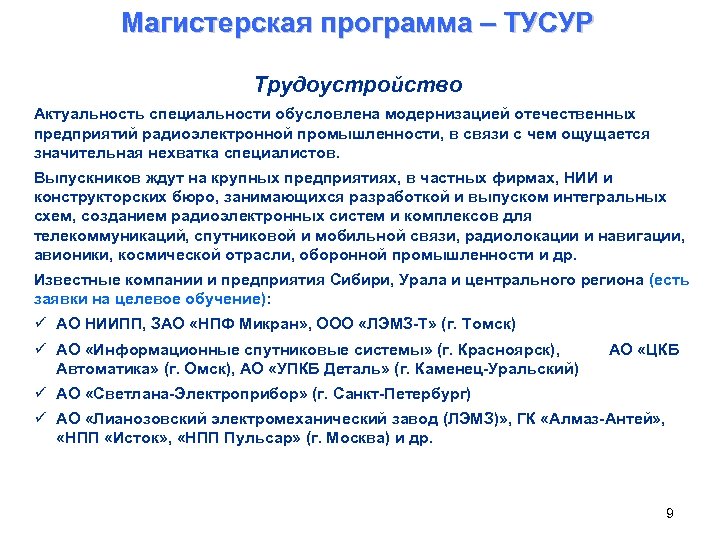 Магистерская программа – ТУСУР

Трудоустройство

Актуальность специальности обусловлена модернизацией отечественных предприятий радиоэлектронной промышленности, в связи с чем ощущается значительная нехватка специалистов.

Выпускников ждут на крупных предприятиях, в частных фирмах, НИИ и конструкторских бюро, занимающихся разработкой и выпуском интегральных схем, созданием радиоэлектронных систем и комплексов для телекоммуникаций, спутниковой и мобильной связи, радиолокации и навигации, авионики, космической отрасли, оборонной промышленности и др.

Известные компании и предприятия Сибири, Урала и центрального региона (есть заявки на целевое обучение):

✓ АО НИИПП, ЗАО «НПФ Микран», ООО «ЛЭМЗ-Т» (г. Томск)

✓ АО «Информационные спутниковые системы» (г. Красноярск), АО «ЦКБ Автоматика» (г. Омск), АО «УПКБ Деталь» (г. Каменец-Уральский)

✓ АО «Светлана-Электроприбор» (г. Санкт-Петербург)

✓ АО «Лианозовский электромеханический завод (ЛЭМЗ)», ГК «Алмаз-Антей», «НПП «Исток», «НПП Пульсар» (г. Москва) и др.

9